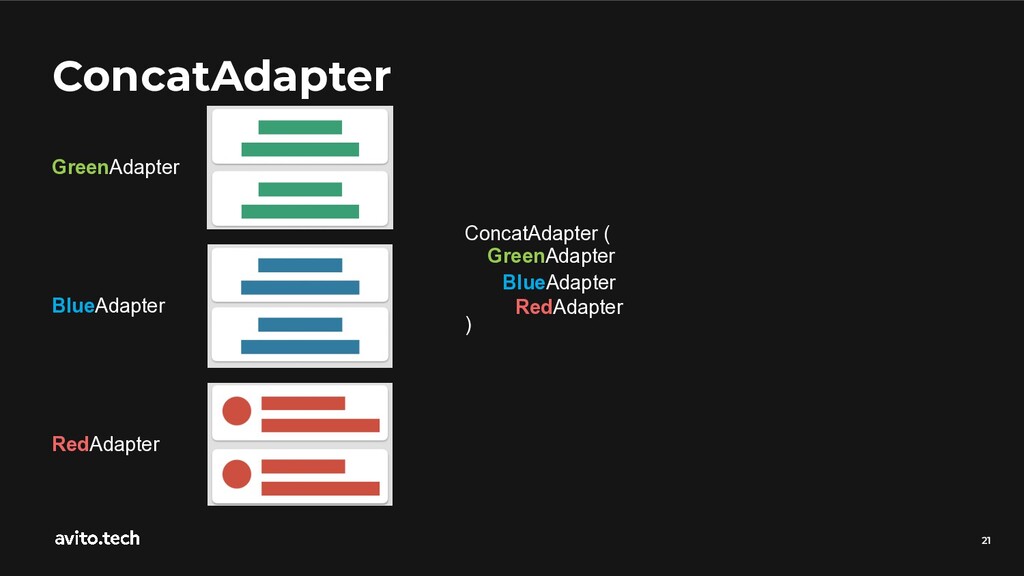 ConcatAdapter

GreenAdapter

BlueAdapter

RedAdapter

ConcatAdapter (
GreenAdapter
BlueAdapter
RedAdapter
)

avito.tech

21